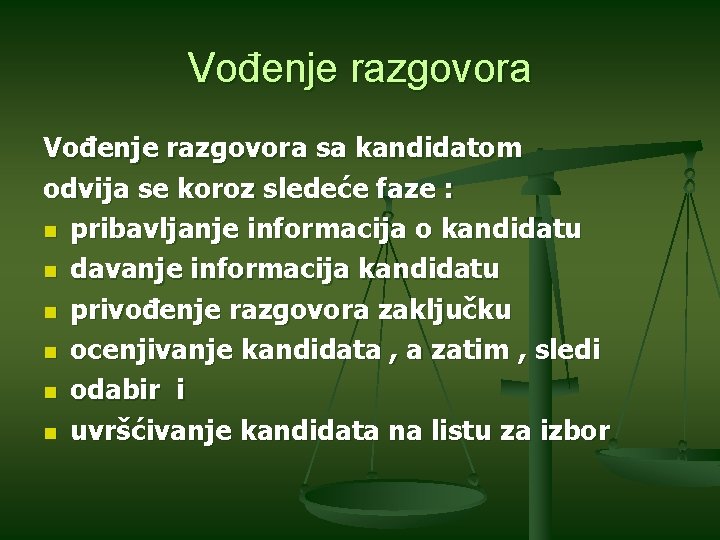 Vođenje razgovora

Vođenje razgovora sa kandidatom odvija se koroz sledeće faze :
- pribavljanje informacija o kandidatu
- davanje informacija kandidatu
- privođenje razgovora zaključku
- ocenjivanje kandidata , a zatim , sledi
- odabir i
- uvršćivanje kandidata na listu za izbor